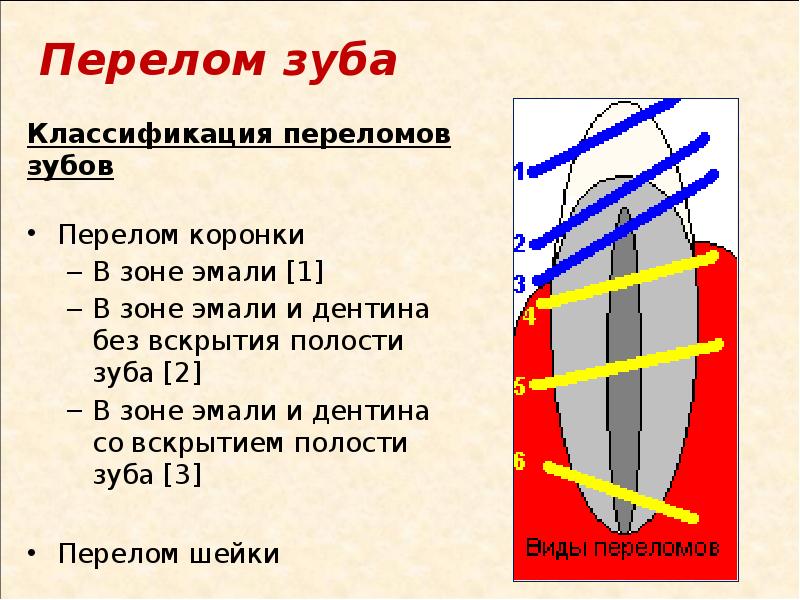 Перелом зуба

Классификация переломов зубов

• Перелом коронки
 – В зоне эмали [1]
 – В зоне эмали и дентина без вскрытия полости зуба [2]
 – В зоне эмали и дентина со вскрытием полости зуба [3]

• Перелом шейки

1
2
3
4
5
6
Виды переломов